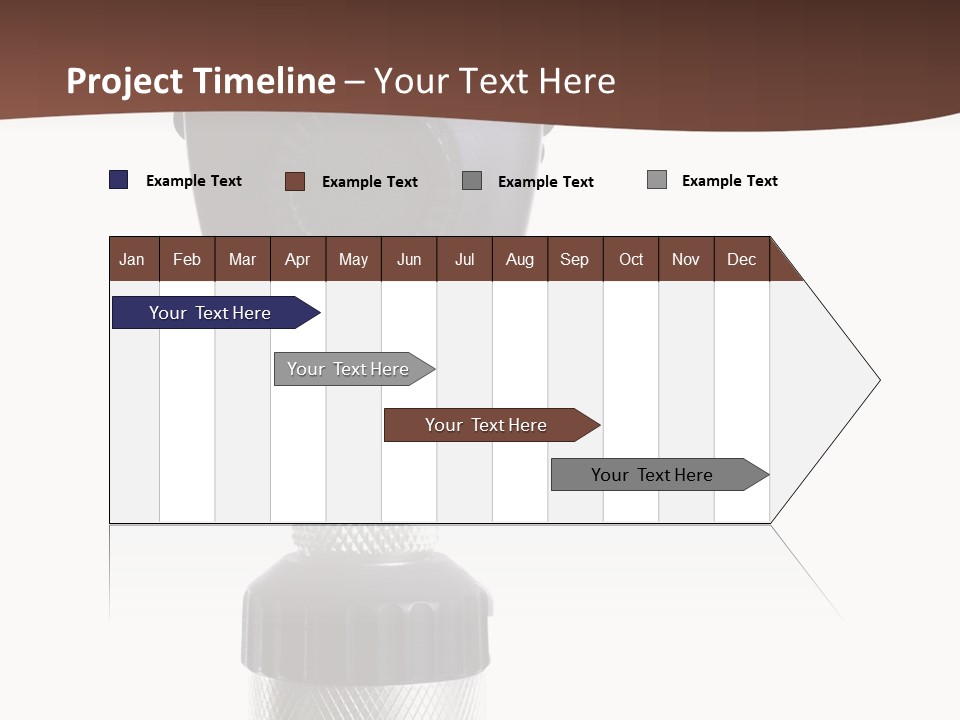 Project Timeline – Your Text Here

Example Text Example Text Example Text Example Text

| Jan | Feb | Mar | Apr | May | Jun | Jul | Aug | Sep | Oct | Nov | Dec |
|---|---|---|---|---|---|---|---|---|---|---|---|

Your Text Here

Your Text Here

Your Text Here

Your Text Here